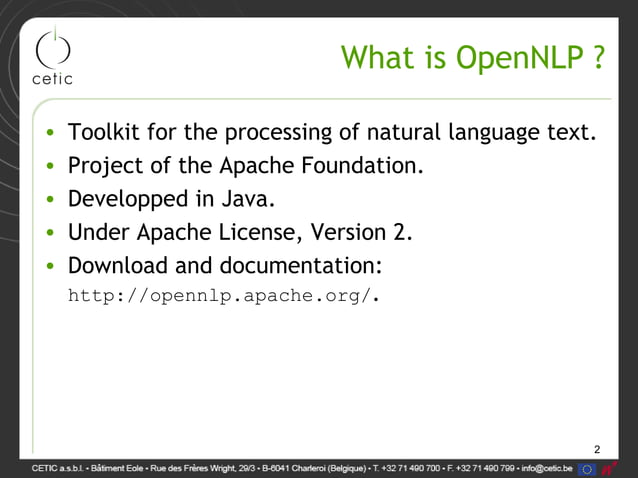 cetic

What is OpenNLP ?

• Toolkit for the processing of natural language text.
• Project of the Apache Foundation.
• Developped in Java.
• Under Apache License, Version 2.
• Download and documentation: http://opennlp.apache.org/.

2

CETIC a.s.b.l. • Bâtiment Eole • Rue des Frères Wright, 29/3 • B-6041 Charleroi (Belgique) • T. +32 71 490 700 • F. +32 71 490 799 • info@cetic.be